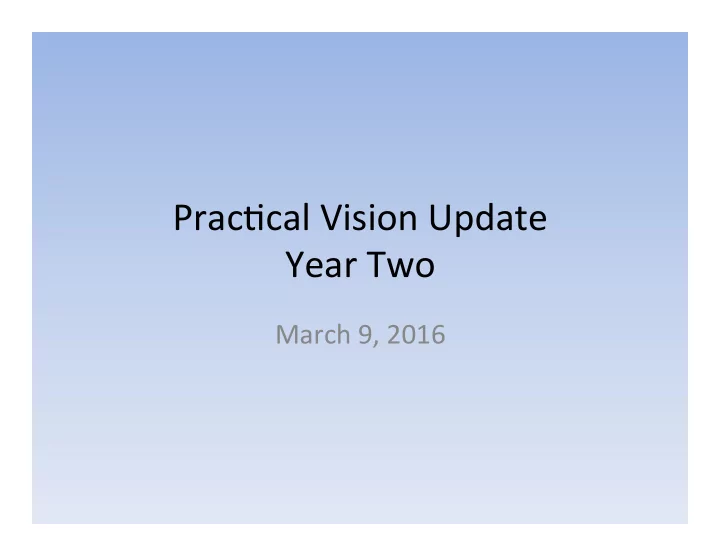 Practical Vision Update
Year Two

March 9, 2016